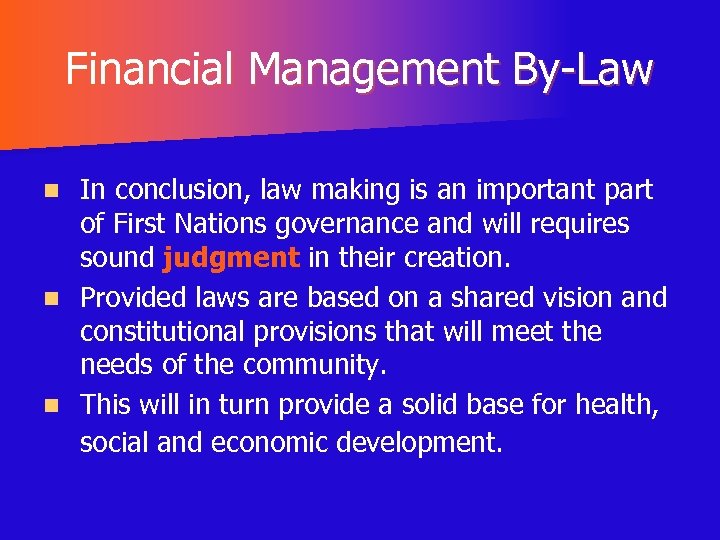 Financial Management By-Law

- In conclusion, law making is an important part of First Nations governance and will requires sound judgment in their creation.
- Provided laws are based on a shared vision and constitutional provisions that will meet the needs of the community.
- This will in turn provide a solid base for health, social and economic development.